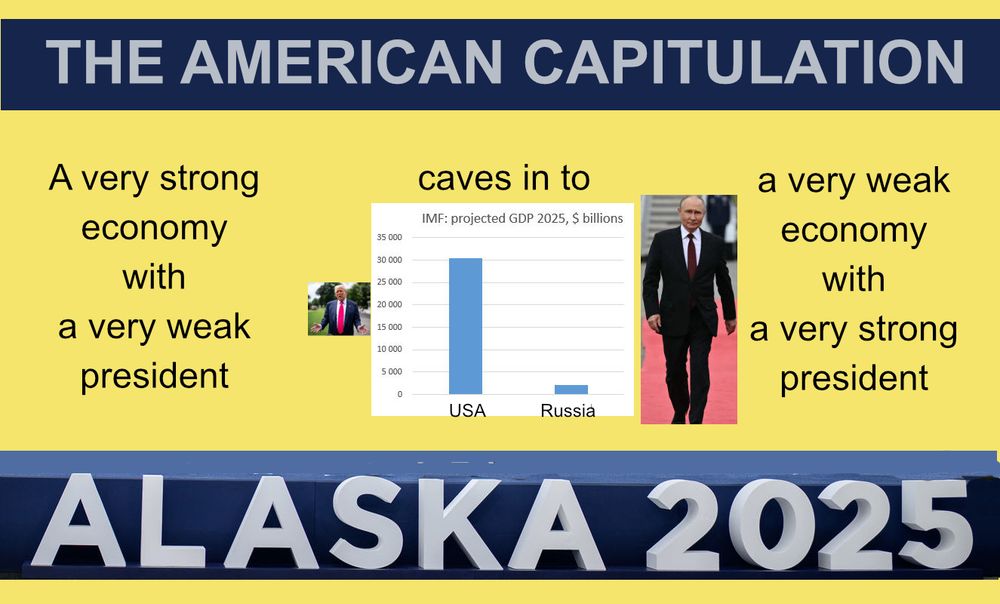 THE AMERICAN CAPITULATION

A very strong economy with a very weak president

caves in to

IMF: projected GDP 2025, $ billions

35 000
30 000
25 000
20 000
15 000
10 000
5 000
0

USA Russia

a very weak economy with a very strong president

ALASKA 2025